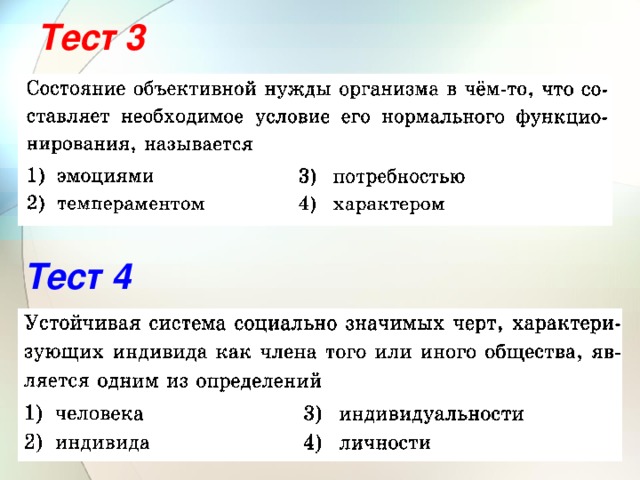 Тест 3

Состояние объективной нужды организма в чём-то, что составляет необходимое условие его нормального функционирования, называется

1) эмоциями
2) темпераментом
3) потребностью
4) характером

Тест 4

Устойчивая система социально значимых черт, характеризующих индивида как члена того или иного общества, является одним из определений

1) человека
2) индивида
3) индивидуальности
4) личности